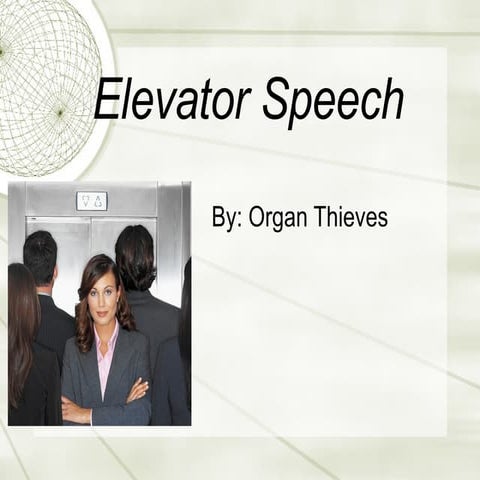 Elevator Speech

By: Organ Thieves